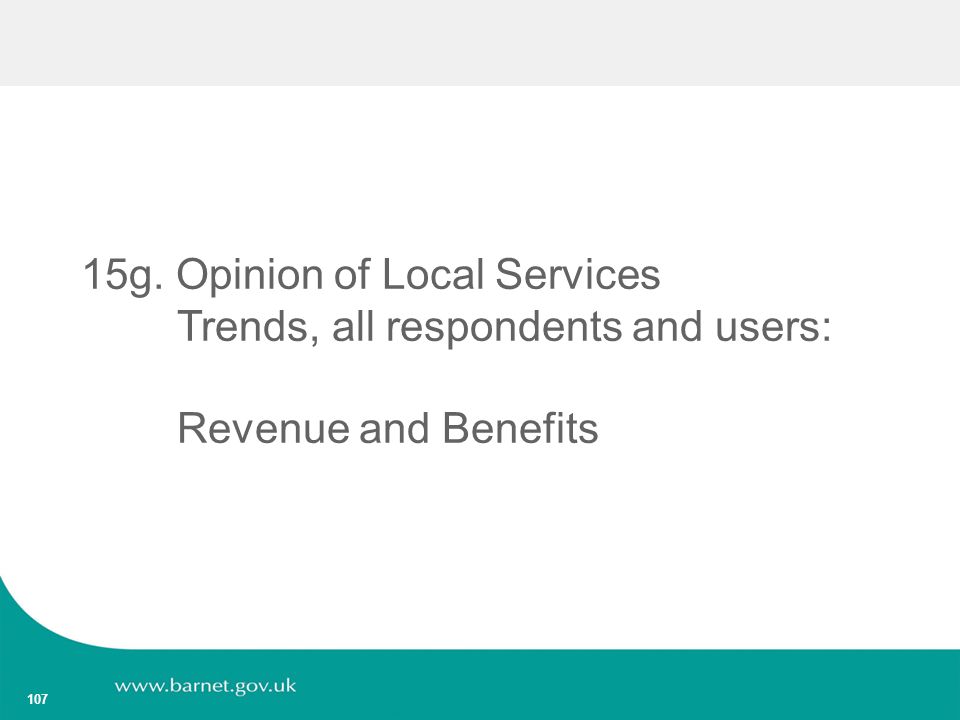 15g. Opinion of Local Services
Trends, all respondents and users:

Revenue and Benefits

www.barnet.gov.uk

107